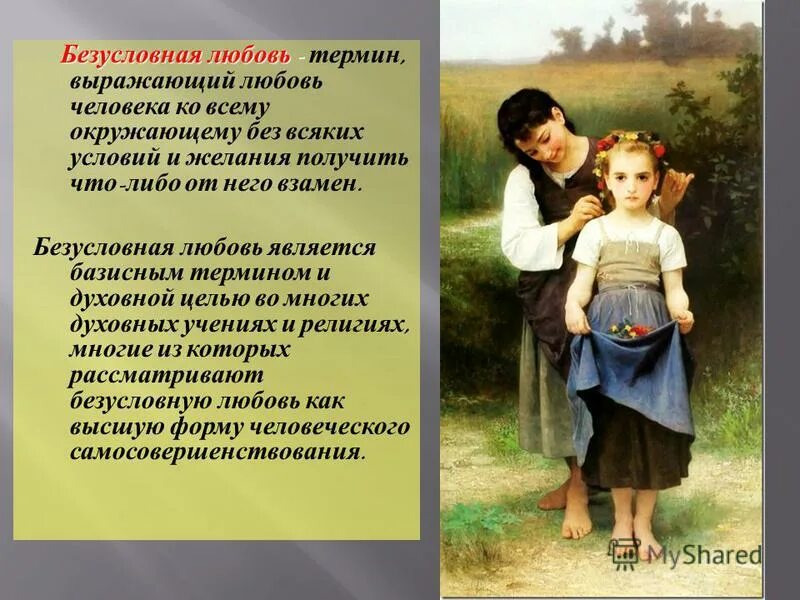 Безусловная любовь - термин, выражающий любовь человека ко всему окружающему без всяких условий и желания получить что-либо от него взамен.

Безусловная любовь является базисным термином и духовной целью во многих духовных учениях и религиях, многие из которых рассматривают безусловную любовь как высшую форму человеческого самосовершенствования.

MyShared